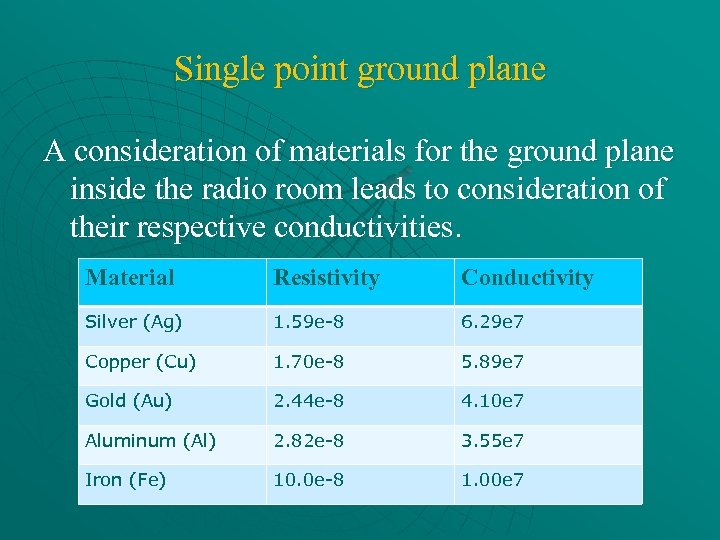 Single point ground plane

A consideration of materials for the ground plane inside the radio room leads to consideration of their respective conductivities.

| Material | Resistivity | Conductivity |
|---|---|---|
| Silver (Ag) | 1.59e-8 | 6.29e7 |
| Copper (Cu) | 1.70e-8 | 5.89e7 |
| Gold (Au) | 2.44e-8 | 4.10e7 |
| Aluminum (Al) | 2.82e-8 | 3.55e7 |
| Iron (Fe) | 10.0e-8 | 1.00e7 |